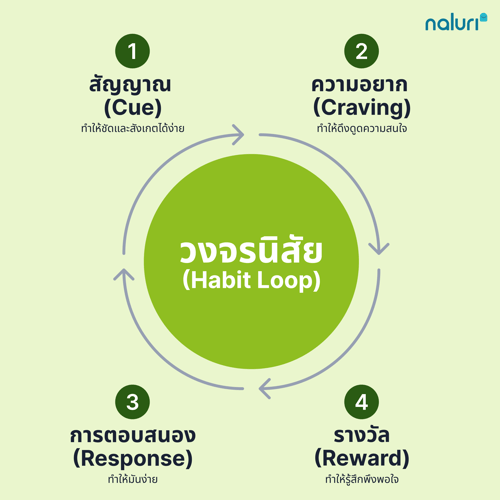 naluri

1
สัญญาณ
(Cue)
ทำให้ชัดและสังเกตได้ง่าย

2
ความอยาก
(Craving)
ทำให้ดึงดูดความสนใจ

วงจรนิสัย
(Habit Loop)

3
การตอบสนอง
(Response)
ทำให้มันง่าย

4
รางวัล
(Reward)
ทำให้รู้สึกพึงพอใจ